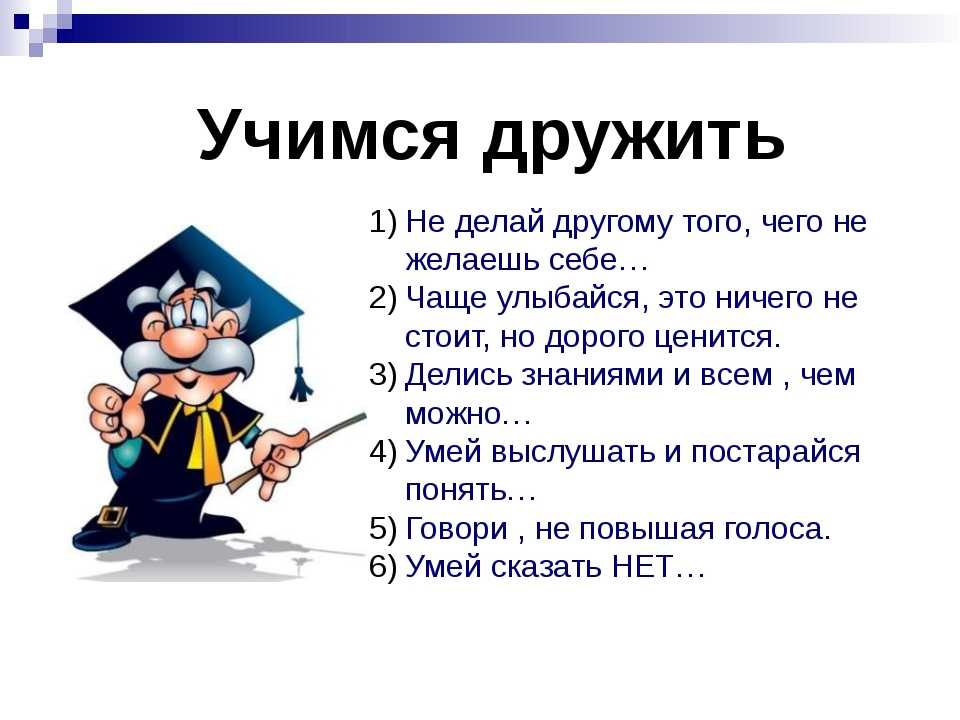 Учимся дружить

1) Не делай другому того, чего не желаешь себе…
2) Чаще улыбайся, это ничего не стоит, но дорого ценится.
3) Делись знаниями и всем , чем можно…
4) Умей выслушать и постарайся понять…
5) Говори , не повышая голоса.
6) Умей сказать НЕТ…